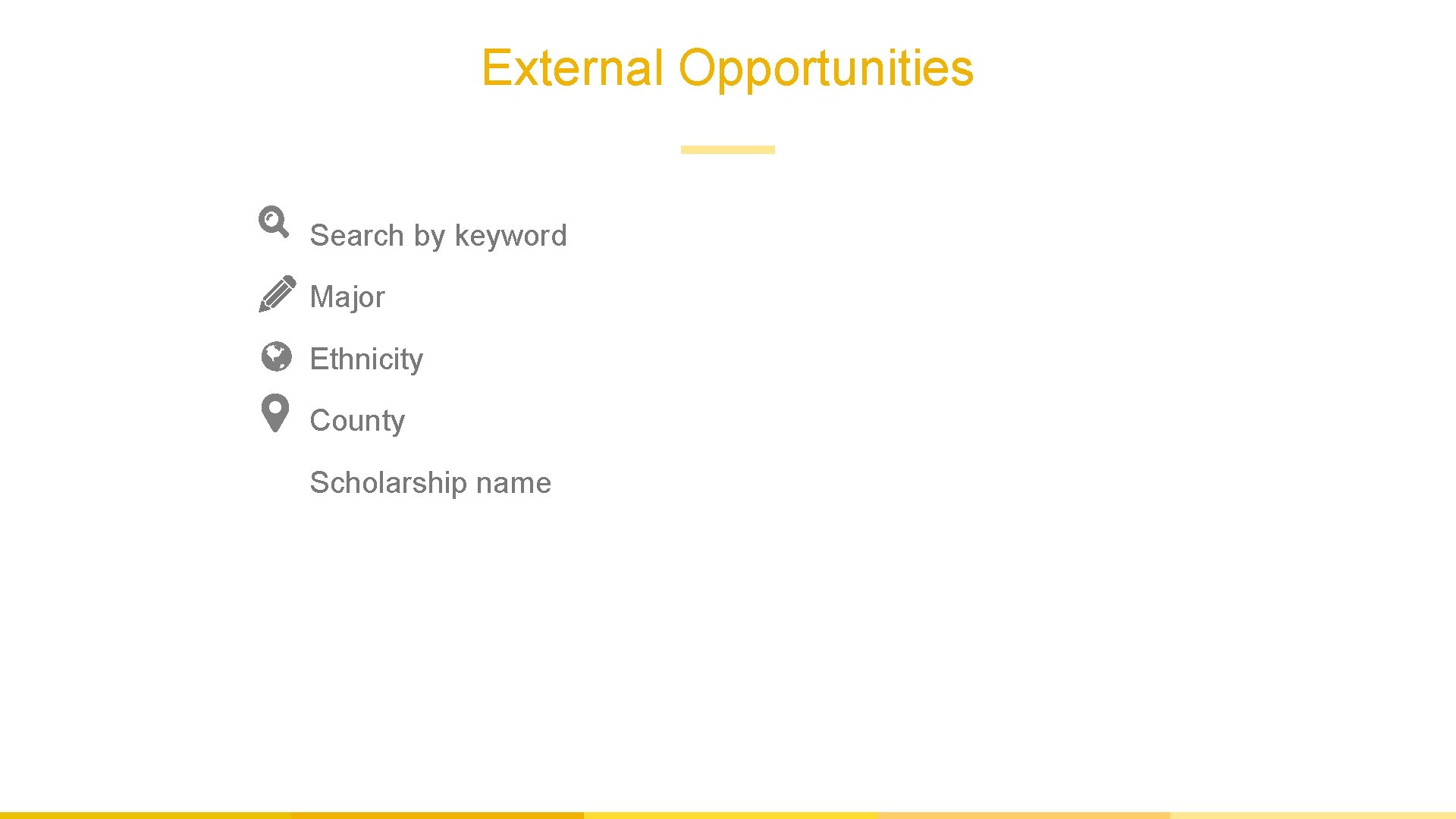 External Opportunities

Search by keyword

Major

Ethnicity

County

Scholarship name